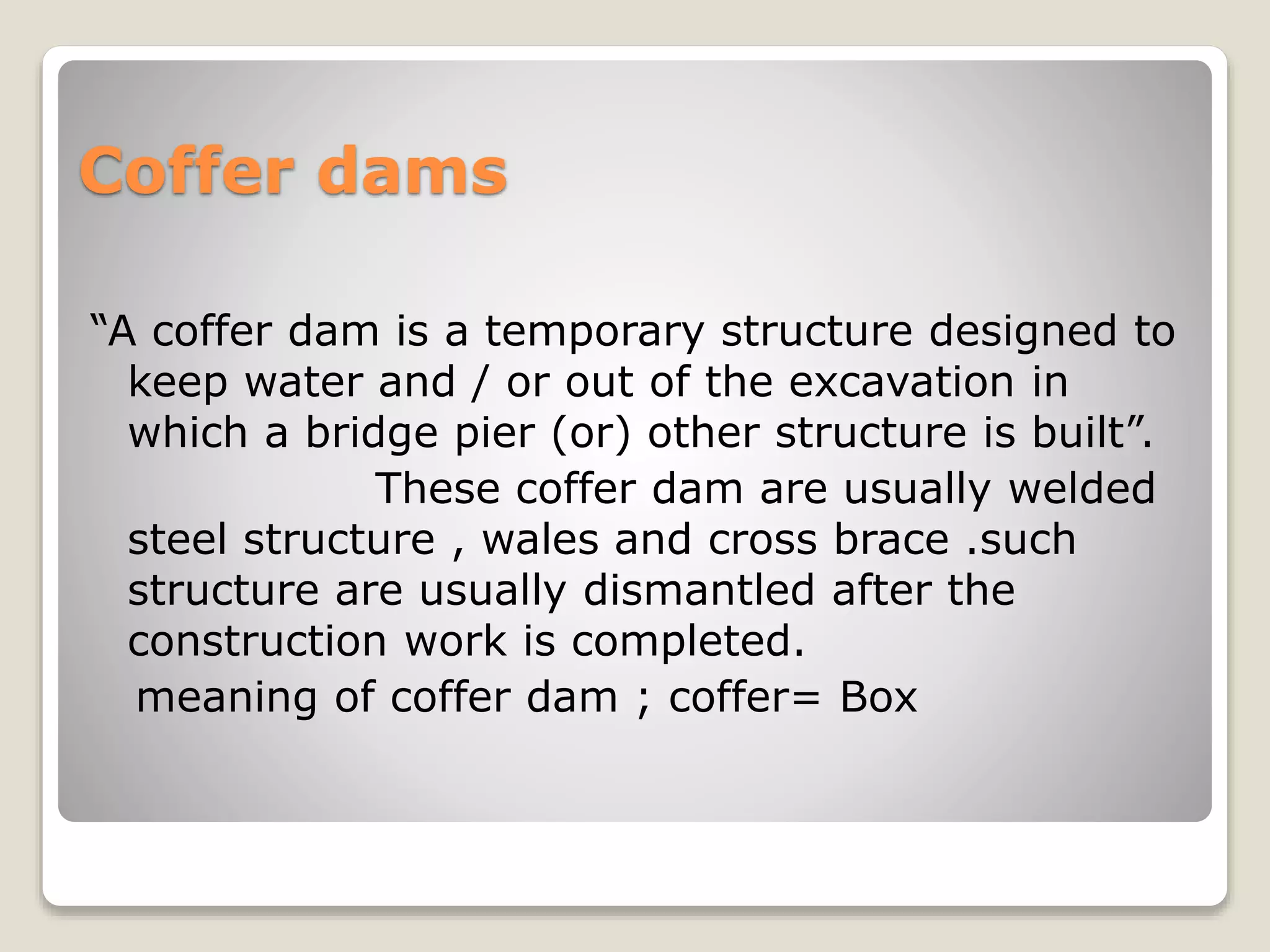 Coffer dams

“A coffer dam is a temporary structure designed to keep water and / or out of the excavation in which a bridge pier (or) other structure is built”.

These coffer dam are usually welded steel structure , wales and cross brace .such structure are usually dismantled after the construction work is completed.

meaning of coffer dam ; coffer= Box